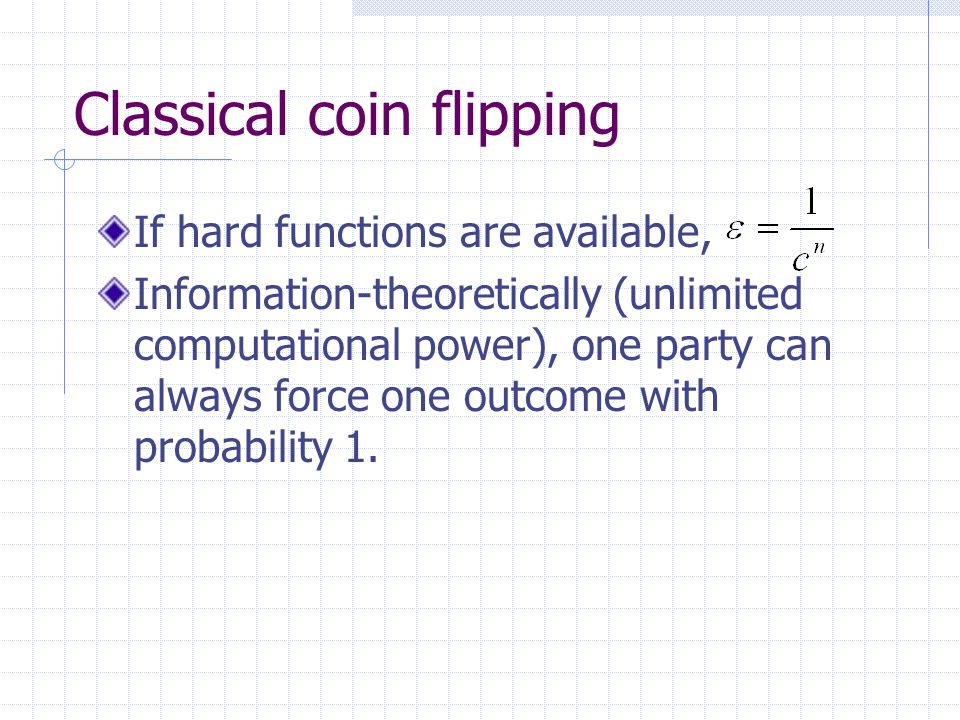 Classical coin flipping

If hard functions are available, $\varepsilon = \frac{1}{c^n}$

Information-theoretically (unlimited computational power), one party can always force one outcome with probability 1.